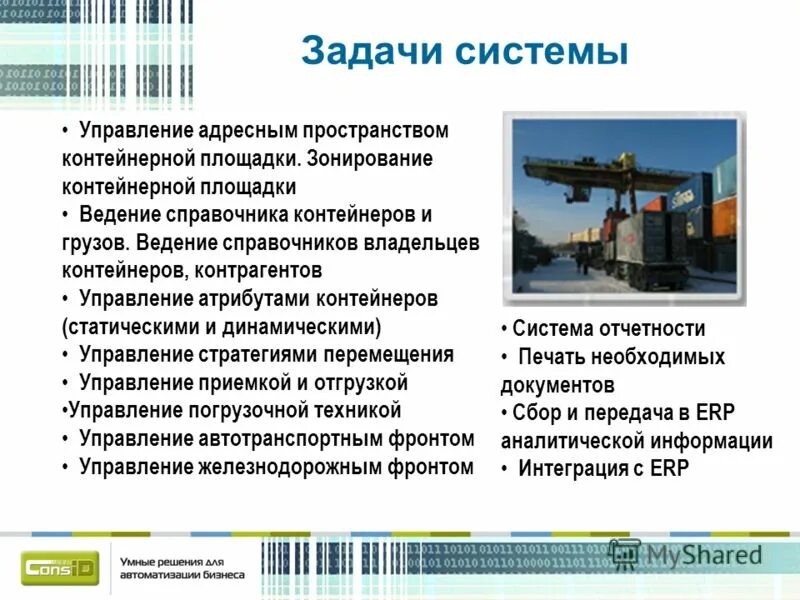 Задачи системы

• Управление адресным пространством контейнерной площадки. Зонирование контейнерной площадки
• Ведение справочника контейнеров и грузов. Ведение справочников владельцев контейнеров, контрагентов
• Управление атрибутами контейнеров (статическими и динамическими)
• Управление стратегиями перемещения
• Управление приемкой и отгрузкой
•Управление погрузочной техникой
• Управление автотранспортным фронтом
• Управление железнодорожным фронтом

• Система отчетности
• Печать необходимых документов
• Сбор и передача в ERP аналитической информации
• Интеграция с ERP

ConsID
Умные решения для автоматизации бизнеса

MyShared